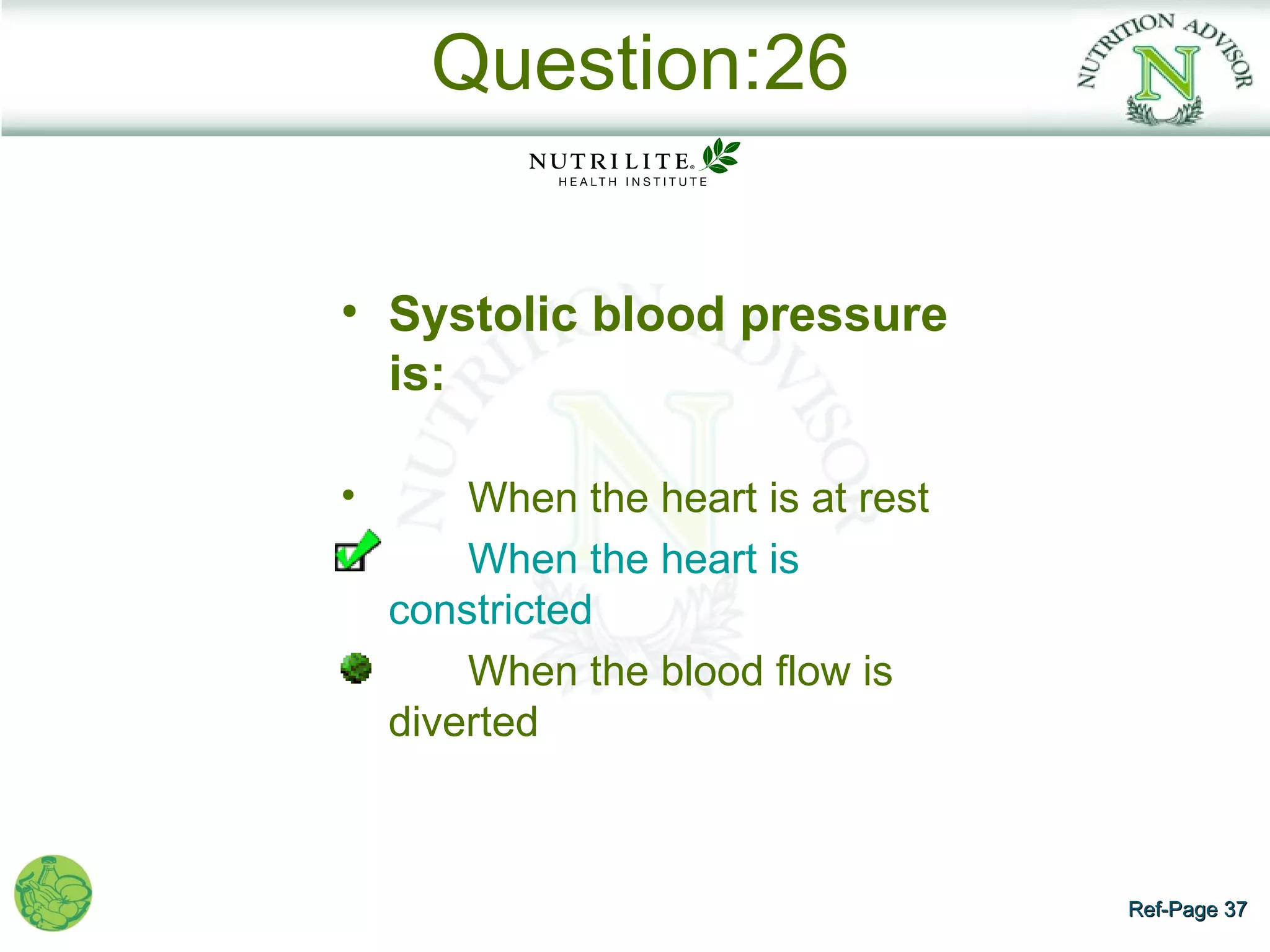 Question:26

NUTRITION ADVISOR
N

NUTRILITE®
HEALTH INSTITUTE

• Systolic blood pressure is:

• When the heart is at rest

When the heart is constricted

When the blood flow is diverted

Ref-Page 37